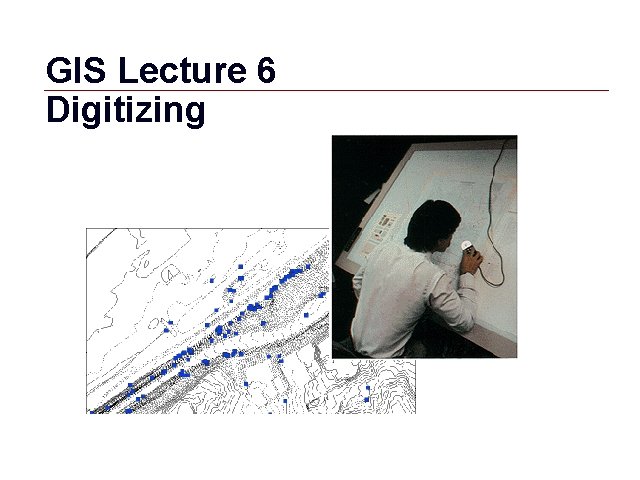 GIS Lecture 6
Digitizing